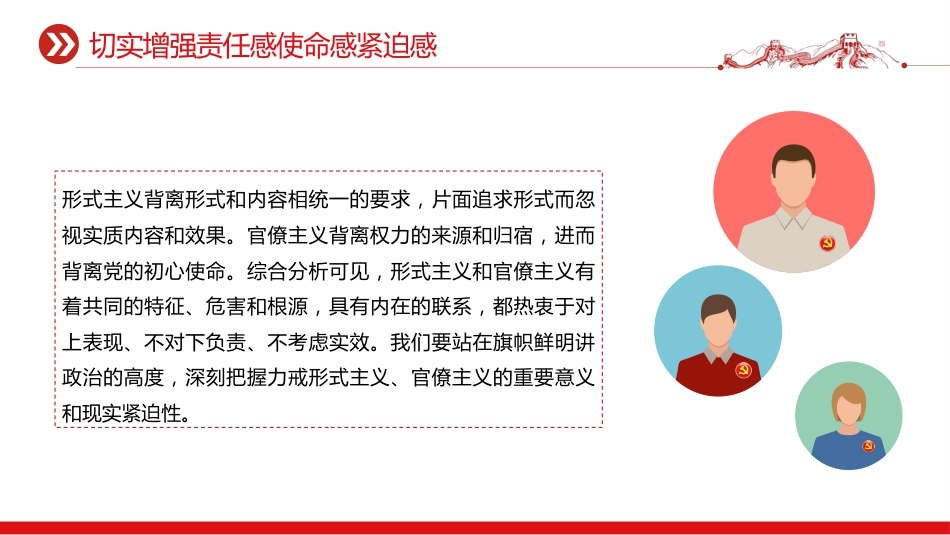 切实增强责任感使命感紧迫感

形式主义背离形式和内容相统一的要求，片面追求形式而忽视实质内容和效果。官僚主义背离权力的来源和归宿，进而背离党的初心使命。综合分析可见，形式主义和官僚主义有着共同的特征、危害和根源，具有内在的联系，都热衷于对上表现、不对下负责、不考虑实效。我们要站在旗帜鲜明讲政治的高度，深刻把握力戒形式主义、官僚主义的重要意义和现实紧迫性。